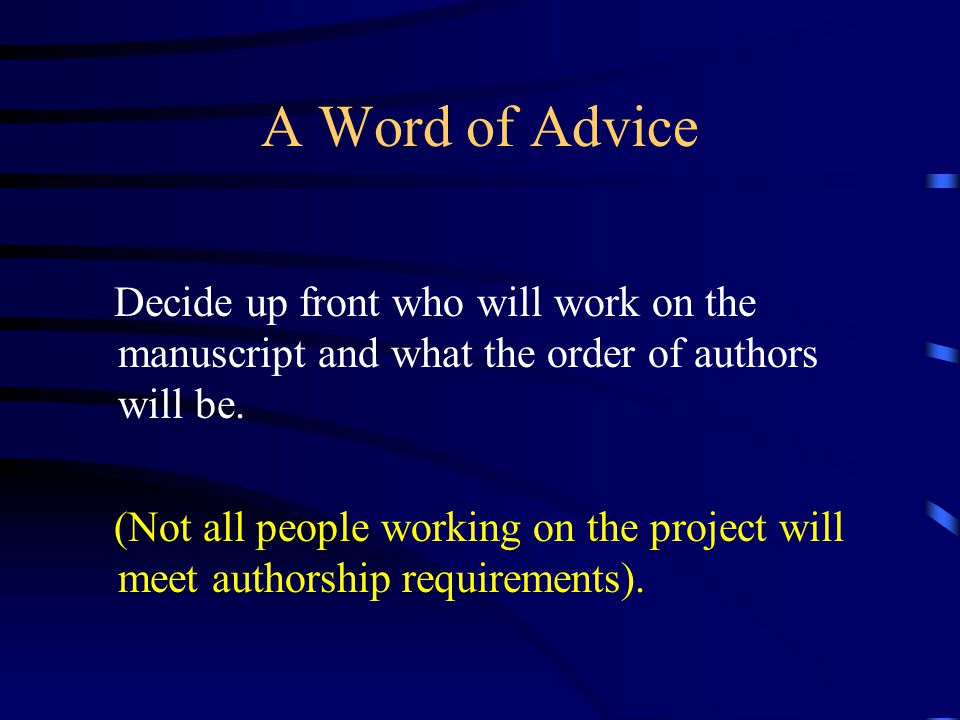 A Word of Advice

Decide up front who will work on the manuscript and what the order of authors will be.

(Not all people working on the project will meet authorship requirements).